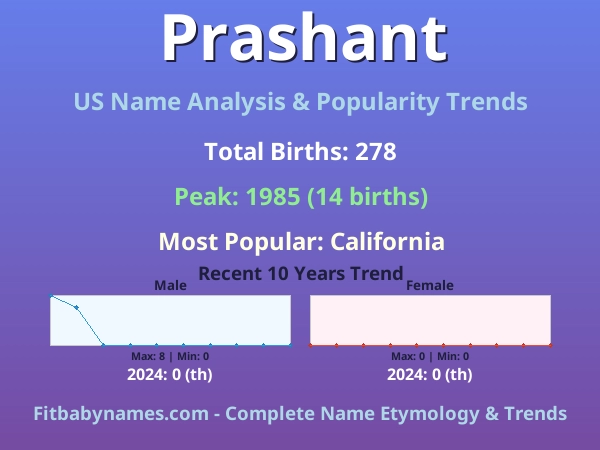 Prashant

US Name Analysis & Popularity Trends

Total Births: 278

Peak: 1985 (14 births)

Most Popular: California

Recent 10 Years Trend

Male

Max: 8 | Min: 0

2024: 0 (th)

Female

Max: 0 | Min: 0

2024: 0 (th)

Fitbabynames.com - Complete Name Etymology & Trends